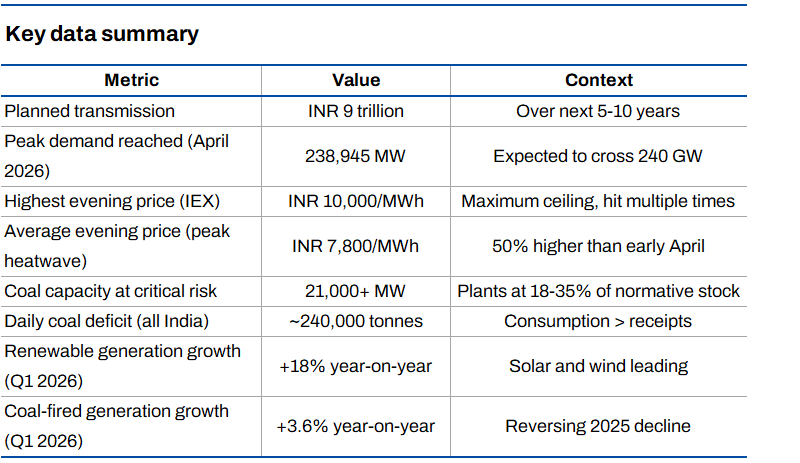 Key data summary

| Metric | Value | Context |
|---|---|---|
| Planned transmission | INR 9 trillion | Over next 5-10 years |
| Peak demand reached (April 2026) | 238,945 MW | Expected to cross 240 GW |
| Highest evening price (IEX) | INR 10,000/MWh | Maximum ceiling, hit multiple times |
| Average evening price (peak heatwave) | INR 7,800/MWh | 50% higher than early April |
| Coal capacity at critical risk | 21,000+ MW | Plants at 18-35% of normative stock |
| Daily coal deficit (all India) | ~240,000 tonnes | Consumption > receipts |
| Renewable generation growth (Q1 2026) | +18% year-on-year | Solar and wind leading |
| Coal-fired generation growth (Q1 2026) | +3.6% year-on-year | Reversing 2025 decline |